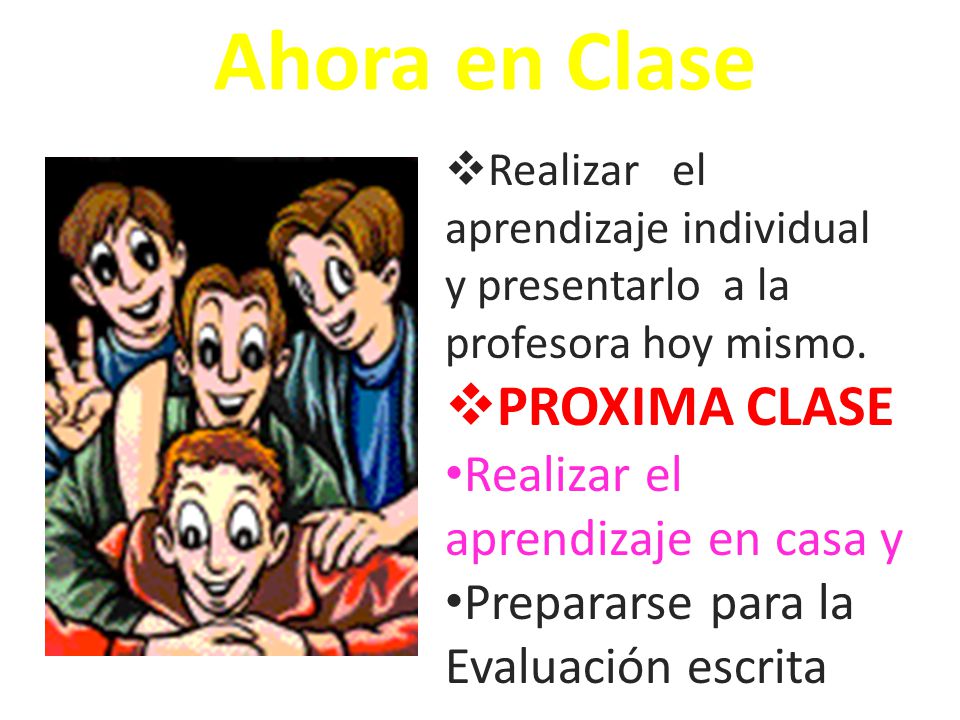 Ahora en Clase

❖Realizar el aprendizaje individual y presentarlo a la profesora hoy mismo.

❖PROXIMA CLASE

•Realizar el aprendizaje en casa y

•Prepararse para la Evaluación escrita